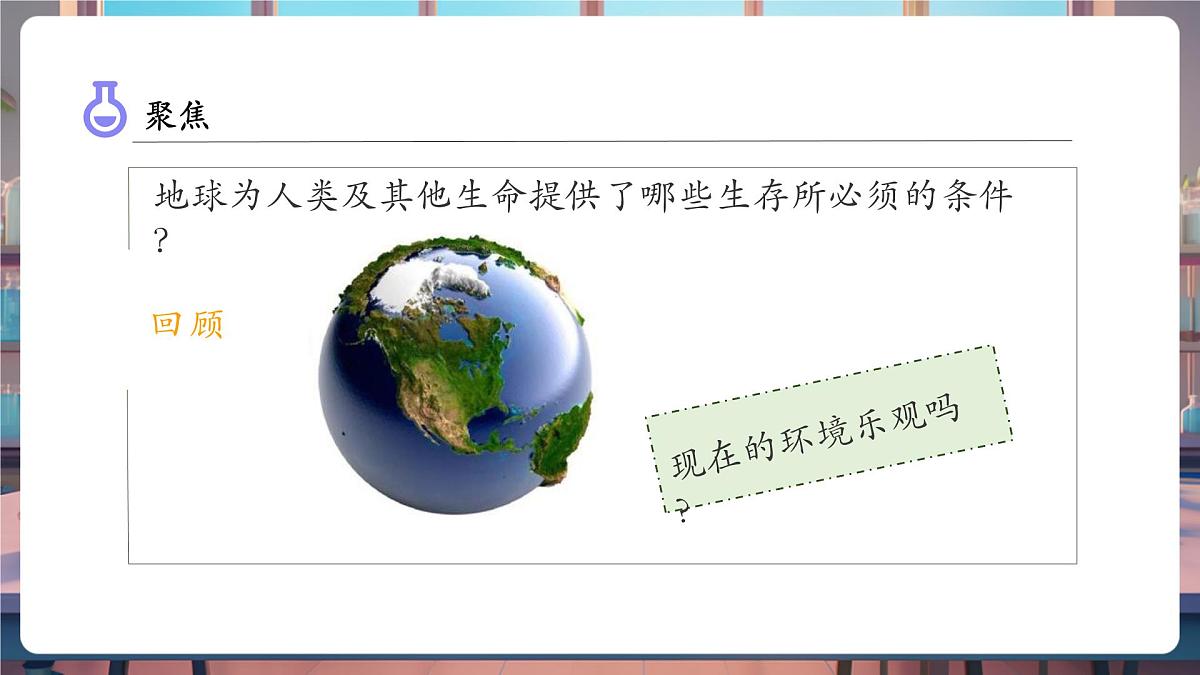 聚焦

地球为人类及其他生命提供了哪些生存所必须的条件？

回顾

现在的环境乐观吗？